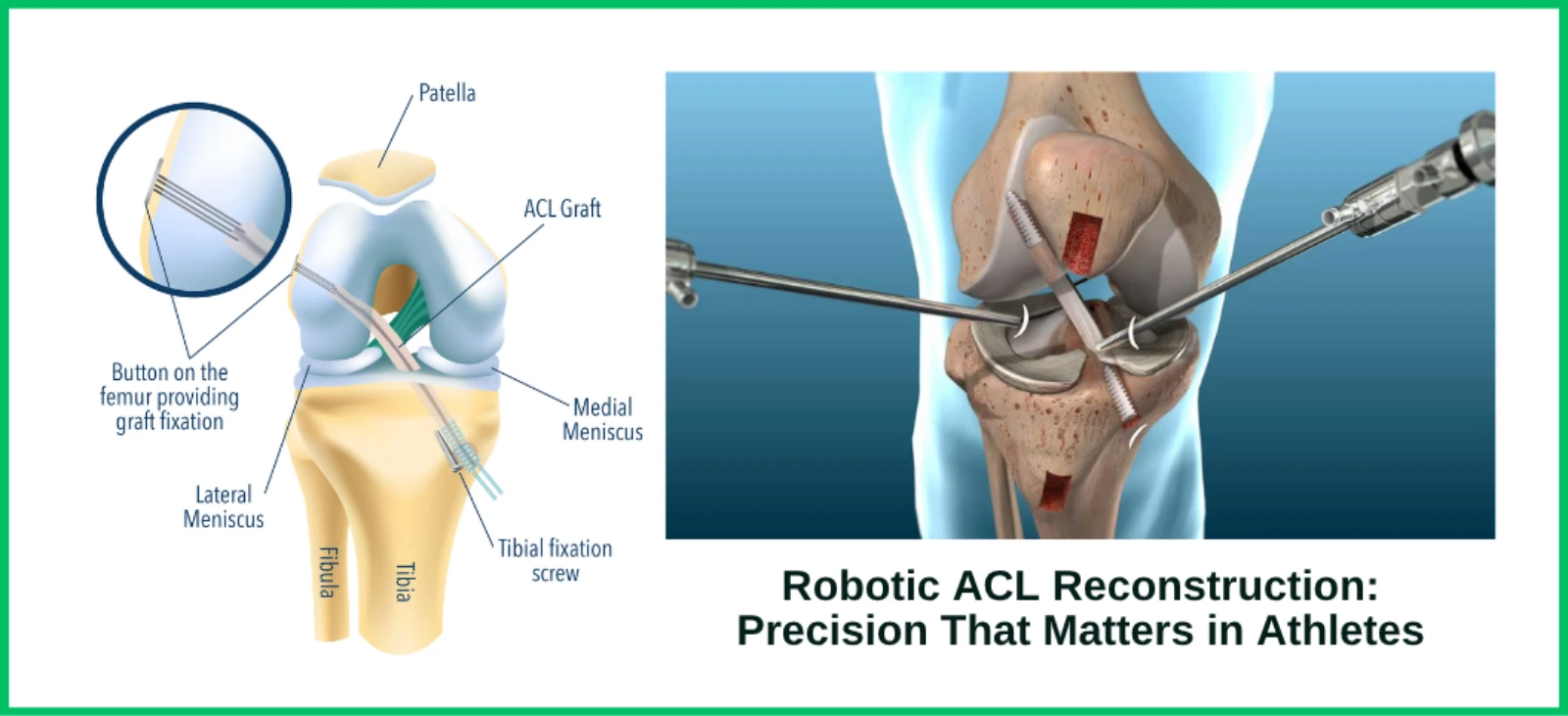 Patella

ACL Graft

Button on the femur providing graft fixation

Medial Meniscus

Lateral Meniscus

Tibial fixation screw

Fibula

Tibia

Robotic ACL Reconstruction: Precision That Matters in Athletes